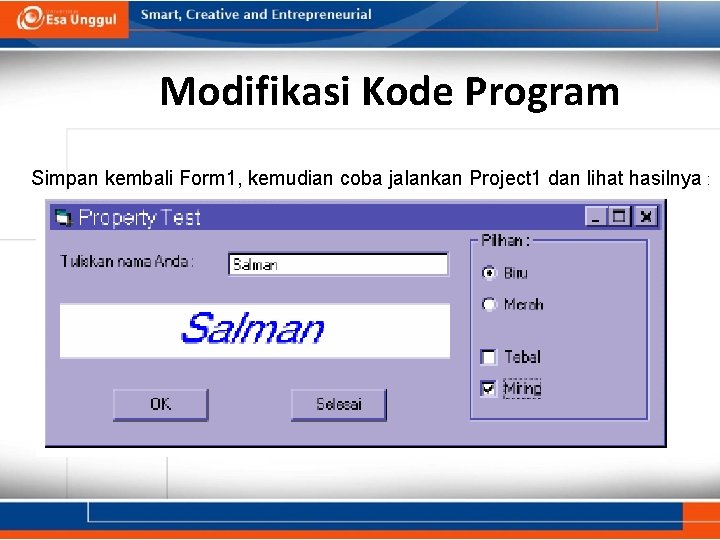 Esa Unggul

Smart, Creative and Entrepreneurial

Modifikasi Kode Program

Simpan kembali Form1, kemudian coba jalankan Project1 dan lihat hasilnya :

Property Test

Tuliskan nama Anda :

Salman

Salman

OK

Selesai

Pilihan :

Biru

Merah

Tebal

Miring